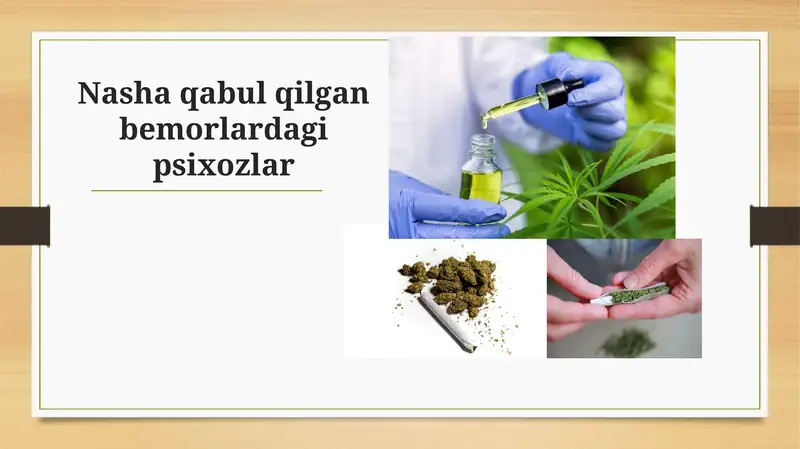 Nasha qabul qilgan bemorlardagi psixozlar